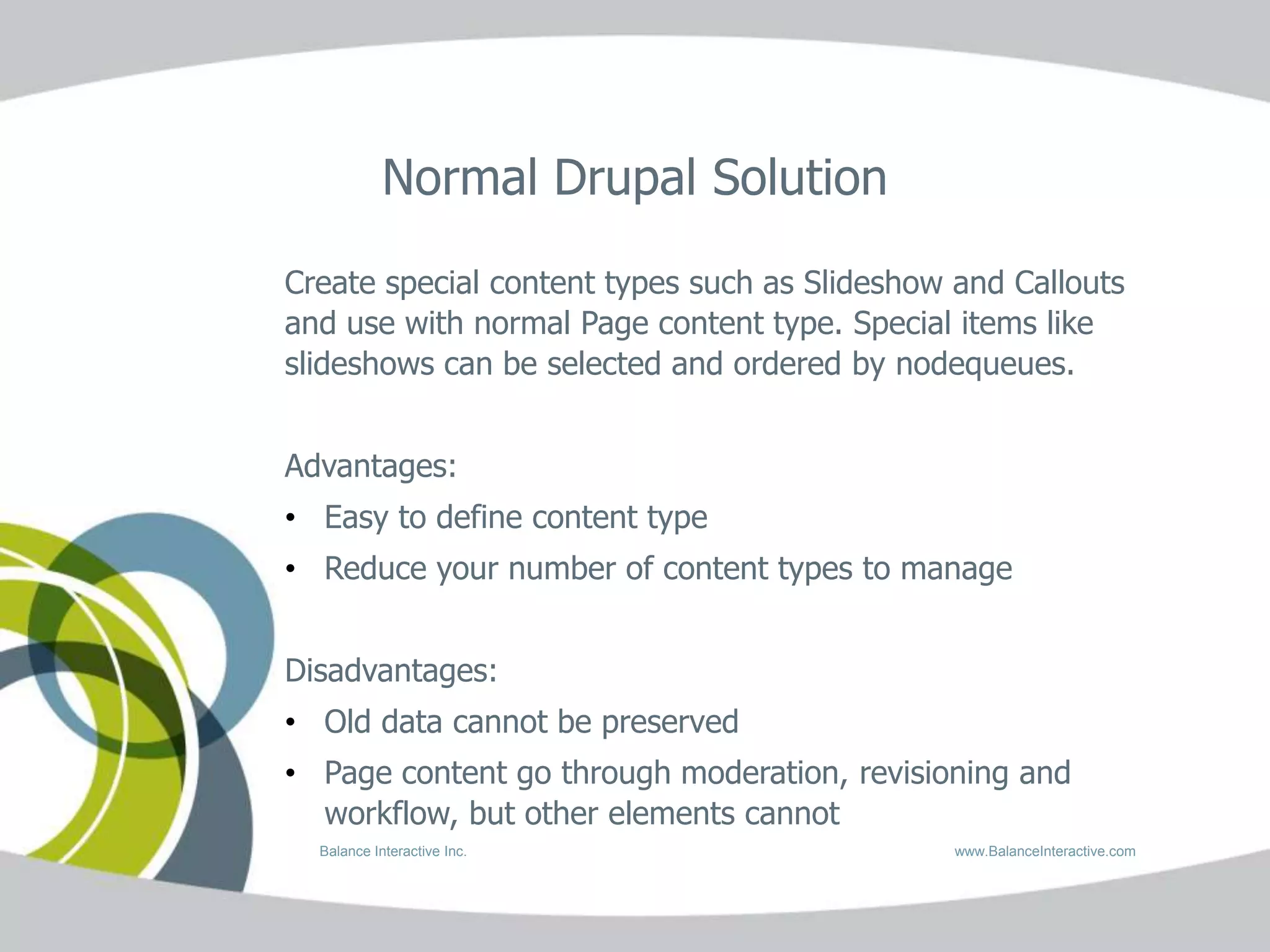 Normal Drupal Solution

Create special content types such as Slideshow and Callouts and use with normal Page content type. Special items like slideshows can be selected and ordered by nodequeues.

Advantages:
• Easy to define content type
• Reduce your number of content types to manage

Disadvantages:
• Old data cannot be preserved
• Page content go through moderation, revisioning and workflow, but other elements cannot

Balance Interactive Inc.

www.BalanceInteractive.com